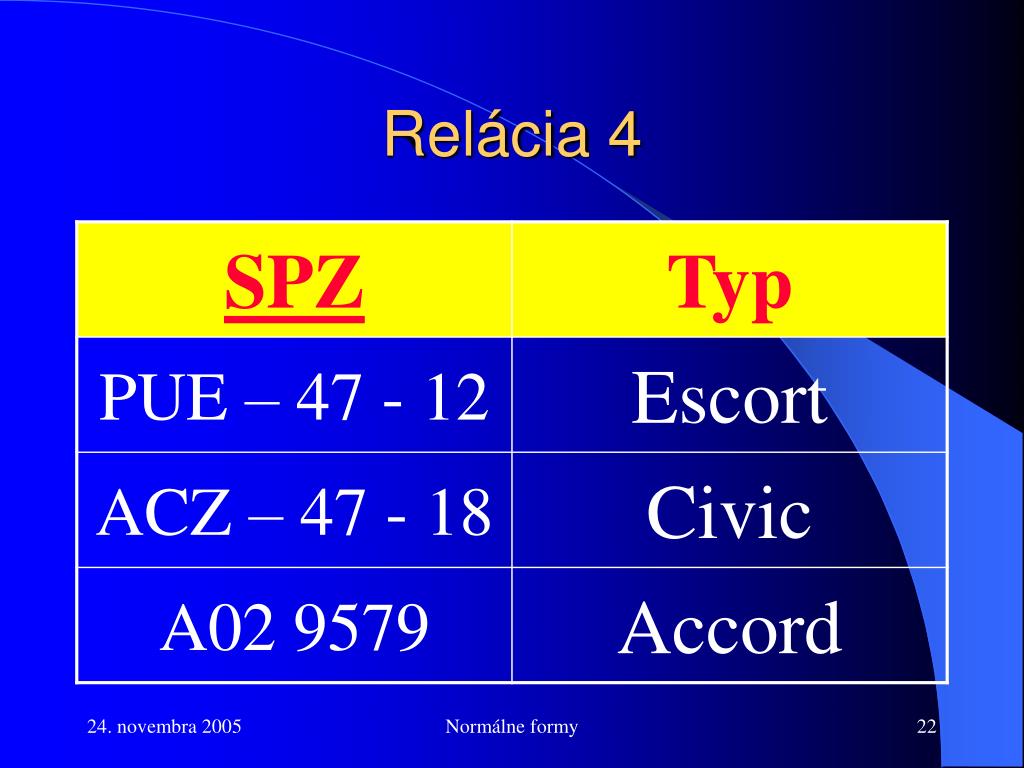 Relácia 4

| SPZ | Typ |
|---|---|
| PUE – 47 - 12 | Escort |
| ACZ – 47 - 18 | Civic |
| A02 9579 | Accord |

24. novembra 2005

Normálne formy

22